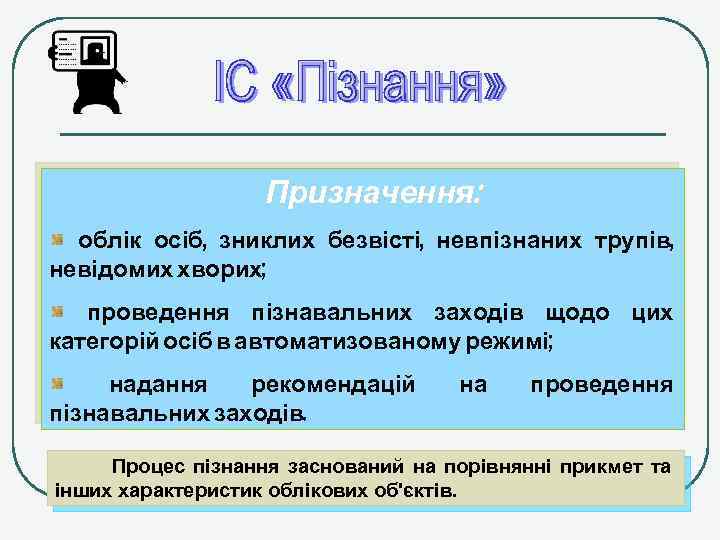 ІС «Пізнання»

Призначення:

облік осіб, зниклих безвісті, невпізнаних трупів, невідомих хворих;

проведення пізнавальних заходів щодо цих категорій осіб в автоматизованому режимі;

надання рекомендацій на проведення пізнавальних заходів.

Процес пізнання заснований на порівнянні прикмет та інших характеристик облікових об'єктів.